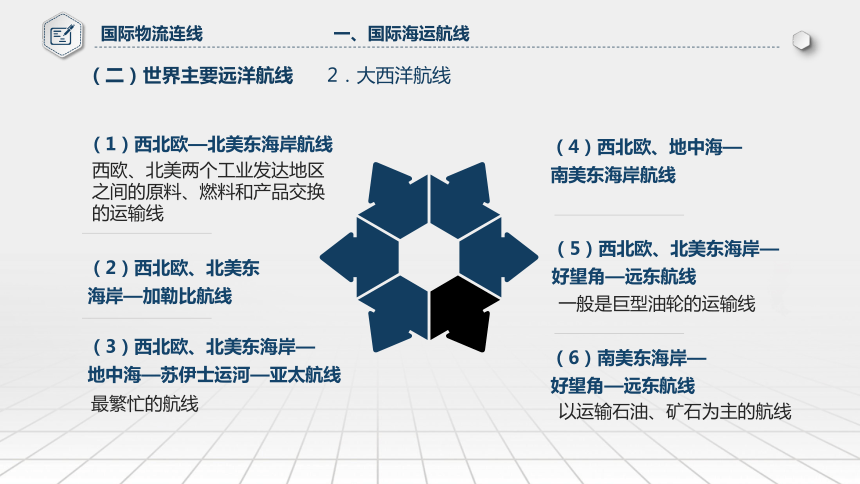 国际物流连线

一、国际海运航线

（二）世界主要远洋航线

2．大西洋航线

（1）西北欧—北美东海岸航线

西欧、北美两个工业发达地区之间的原料、燃料和产品交换的运输线

（2）西北欧、北美东海岸—加勒比航线

（3）西北欧、北美东海岸—地中海—苏伊士运河—亚太航线

最繁忙的航线

（4）西北欧、地中海—南美东海岸航线

（5）西北欧、北美东海岸—好望角—远东航线

一般是巨型油轮的运输线

（6）南美东海岸—好望角—远东航线

以运输石油、矿石为主的航线